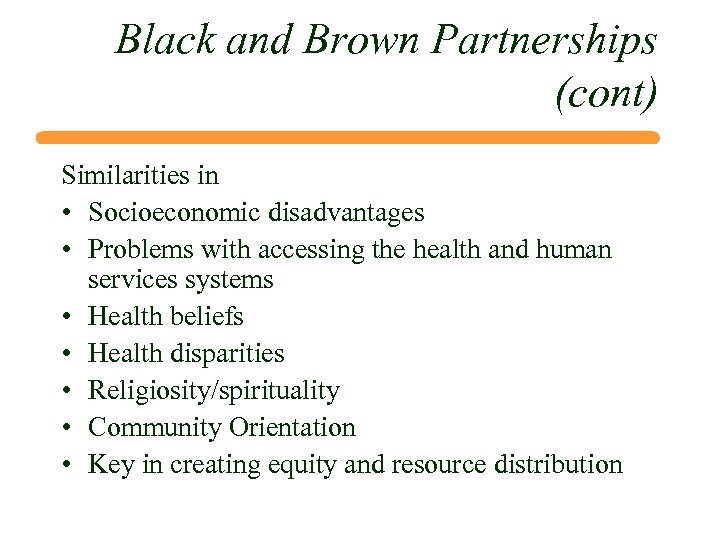 Black and Brown Partnerships (cont)

Similarities in
• Socioeconomic disadvantages
• Problems with accessing the health and human services systems
• Health beliefs
• Health disparities
• Religiosity/spirituality
• Community Orientation
• Key in creating equity and resource distribution